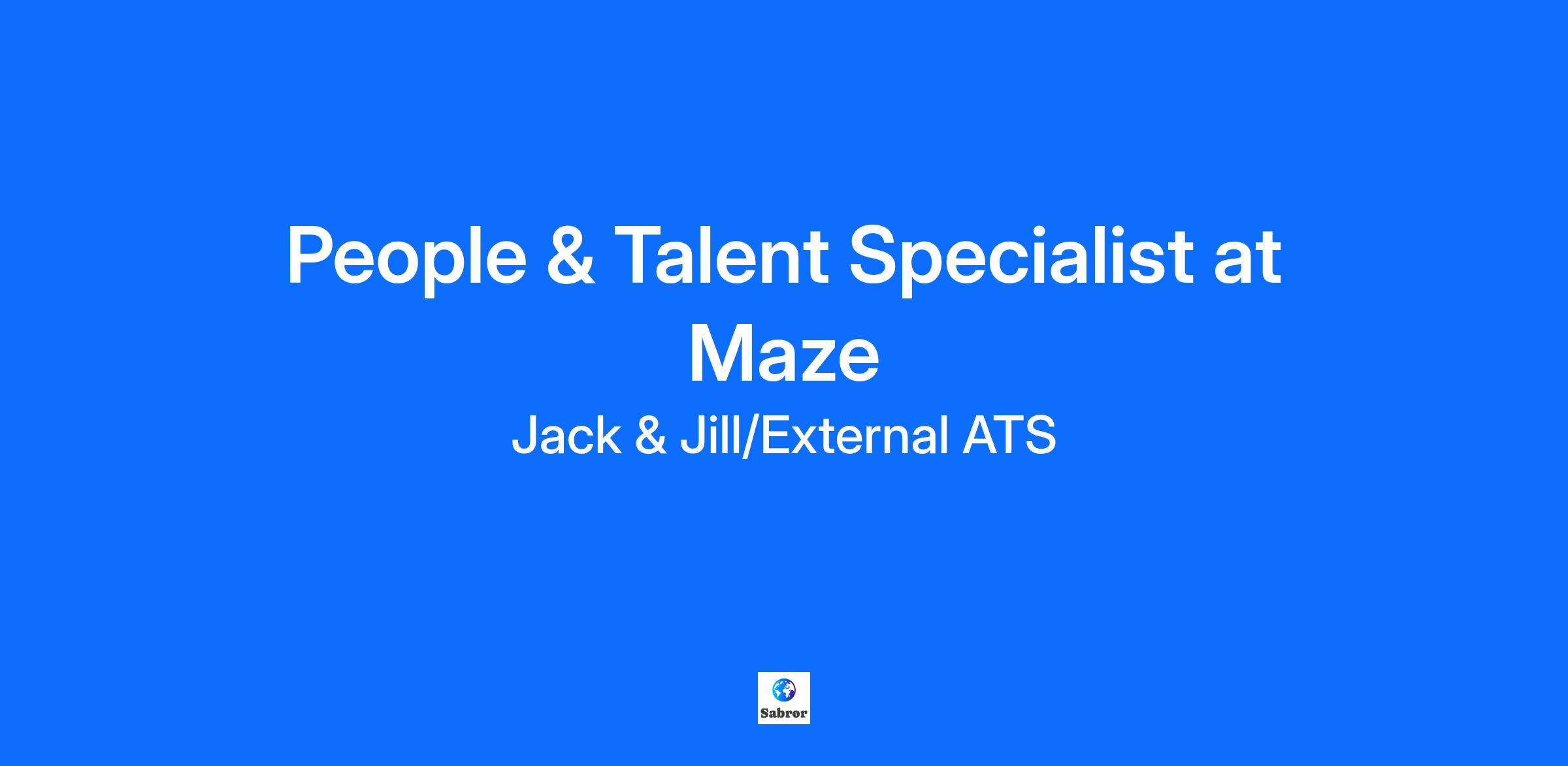 People & Talent Specialist at Maze

Jack & Jill/External ATS

Sabror